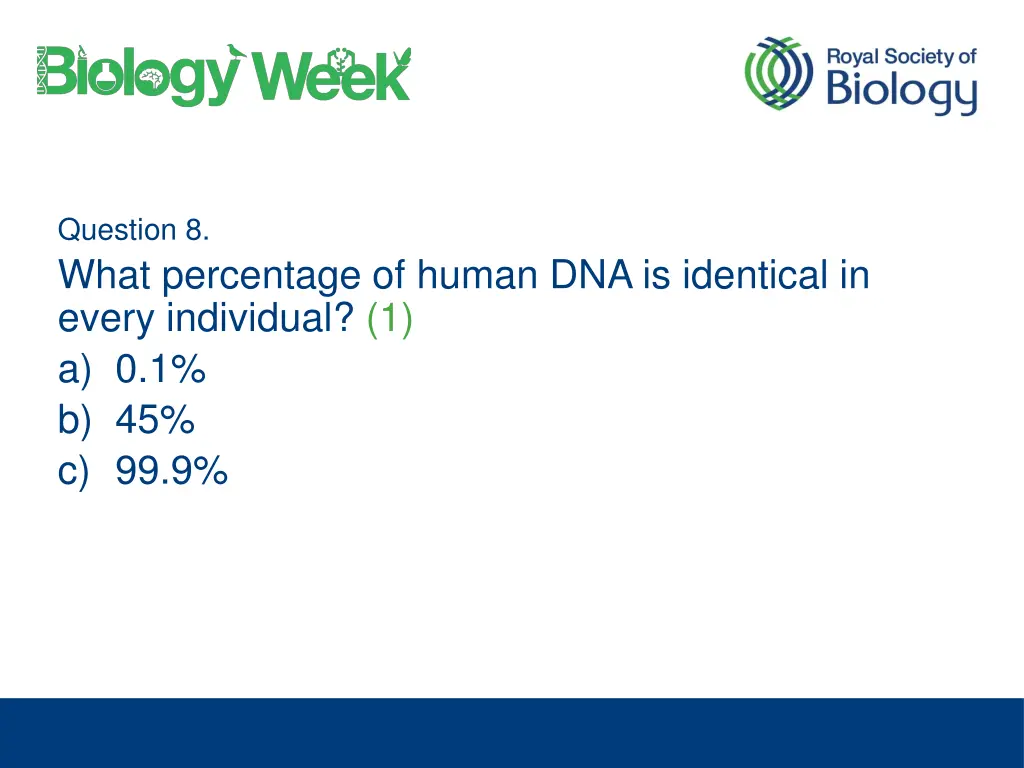 Biology Week

Royal Society of Biology

Question 8.

What percentage of human DNA is identical in every individual? (1)

a) 0.1%
b) 45%
c) 99.9%